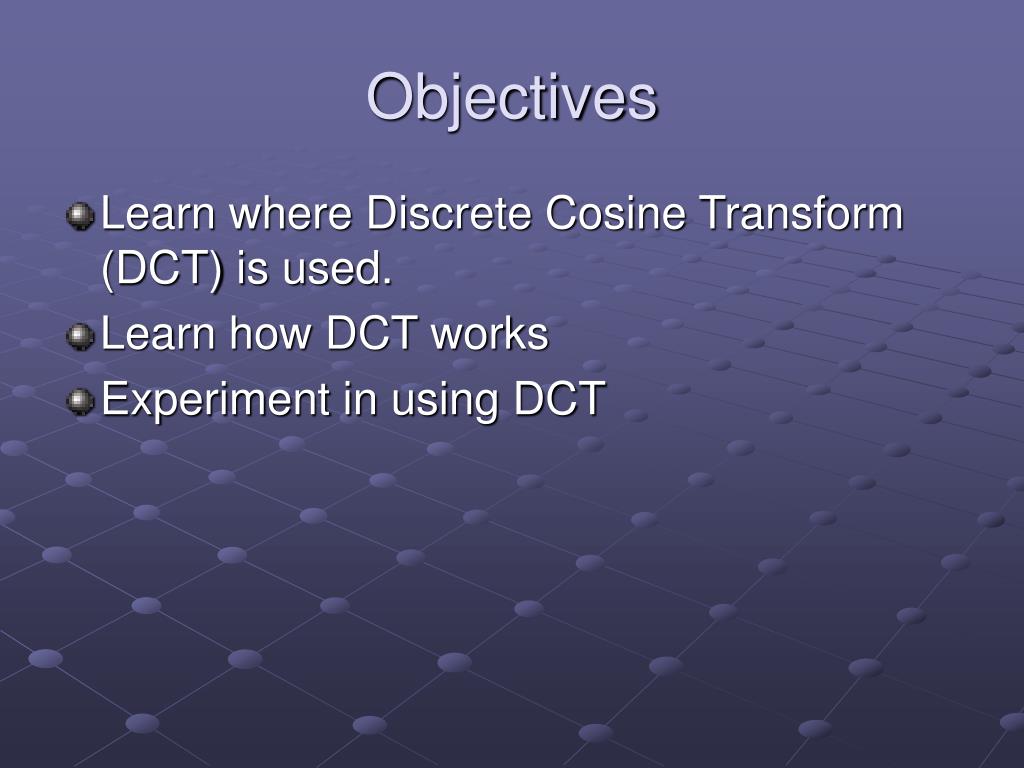 Objectives

Learn where Discrete Cosine Transform (DCT) is used.

Learn how DCT works

Experiment in using DCT